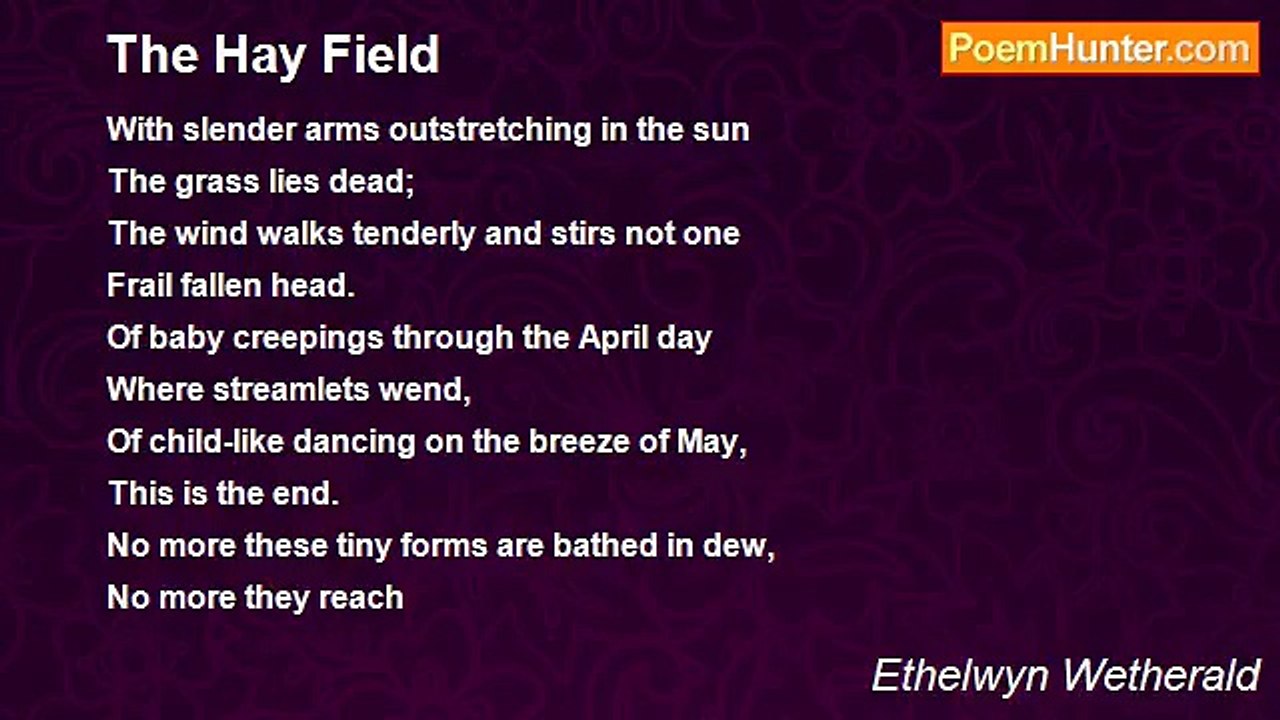 The Hay Field

PoemHunter.com

With slender arms outstretching in the sun
The grass lies dead;
The wind walks tenderly and stirs not one
Frail fallen head.
Of baby creepings through the April day
Where streamlets wend,
Of child-like dancing on the breeze of May,
This is the end.
No more these tiny forms are bathed in dew,
No more they reach

Ethelwyn Wetherald